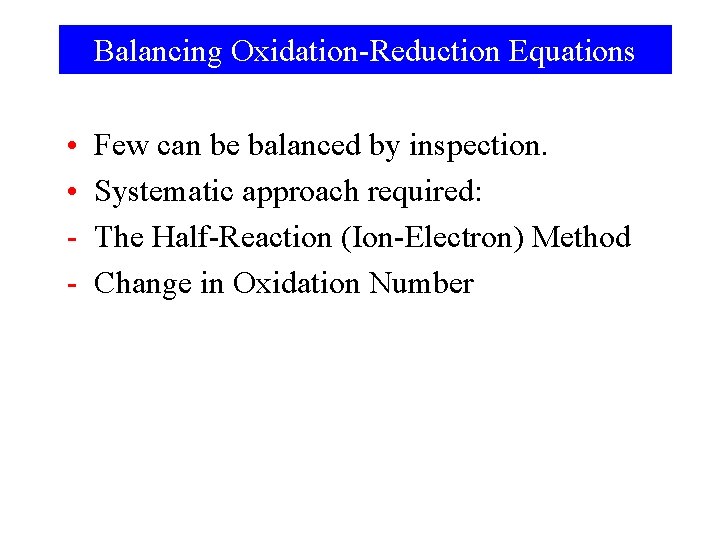 Balancing Oxidation-Reduction Equations

• Few can be balanced by inspection.
• Systematic approach required:
- The Half-Reaction (Ion-Electron) Method
- Change in Oxidation Number